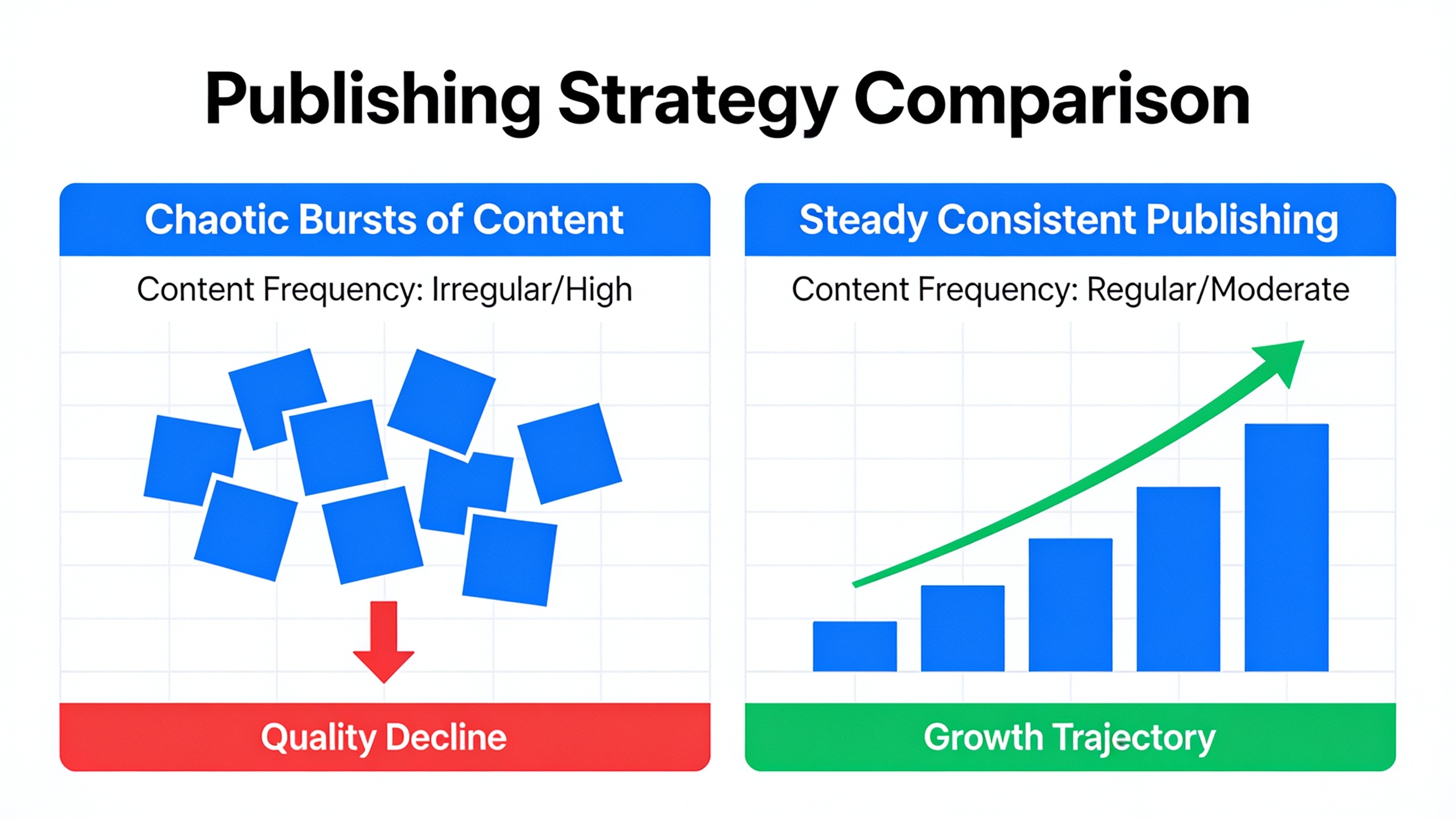 Publishing Strategy Comparison

Chaotic Bursts of Content

Content Frequency: Irregular/High

Quality Decline

Steady Consistent Publishing

Content Frequency: Regular/Moderate

Growth Trajectory